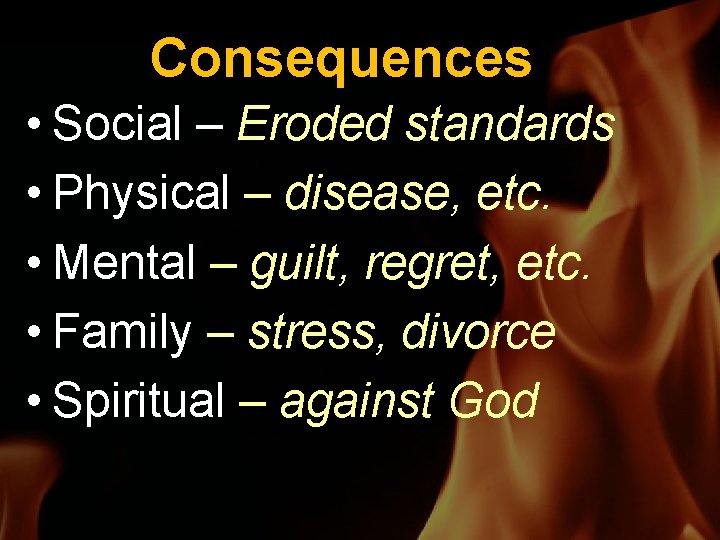 Consequences

• Social – Eroded standards
• Physical – disease, etc.
• Mental – guilt, regret, etc.
• Family – stress, divorce
• Spiritual – against God